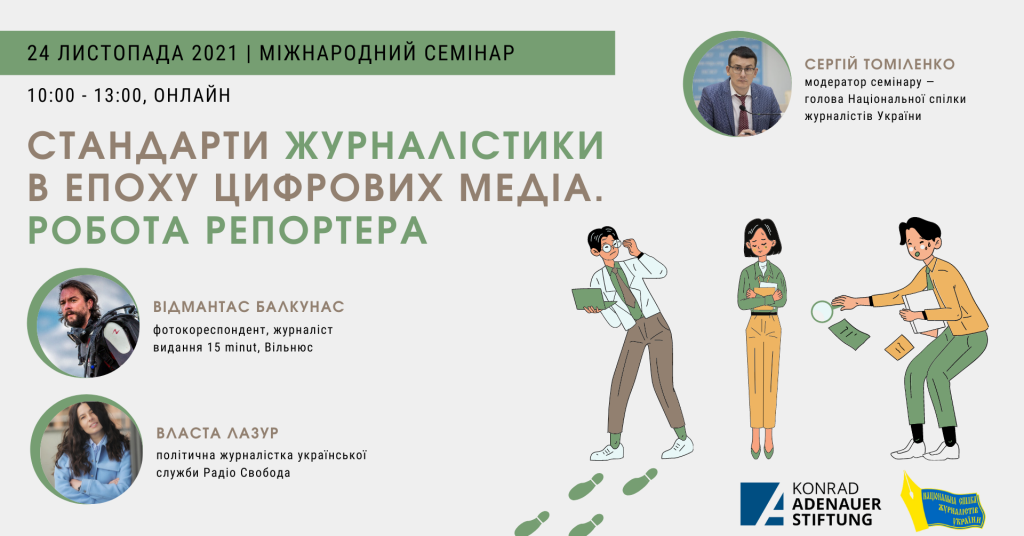 24 ЛИСТОПАДА 2021 | МІЖНАРОДНИЙ СЕМІНАР

10:00 - 13:00, ОНЛАЙН

СТАНДАРТИ ЖУРНАЛІСТИКИ В ЕПОХУ ЦИФРОВИХ МЕДІА. РОБОТА РЕПОРТЕРА

СЕРГІЙ ТОМІЛЕНКО
модератор семінару — голова Національної спілки журналістів України

ВІДМАНТАС БАЛКУНАС
фотокореспондент, журналіст видання 15 minut, Вільнюс

ВЛАСТА ЛАЗУР
політична журналістка української служби Радіо Свобода

KONRAD ADENAUER STIFTUNG

НАЦІОНАЛЬНА СПІЛКА ЖУРНАЛІСТІВ УКРАЇНИ